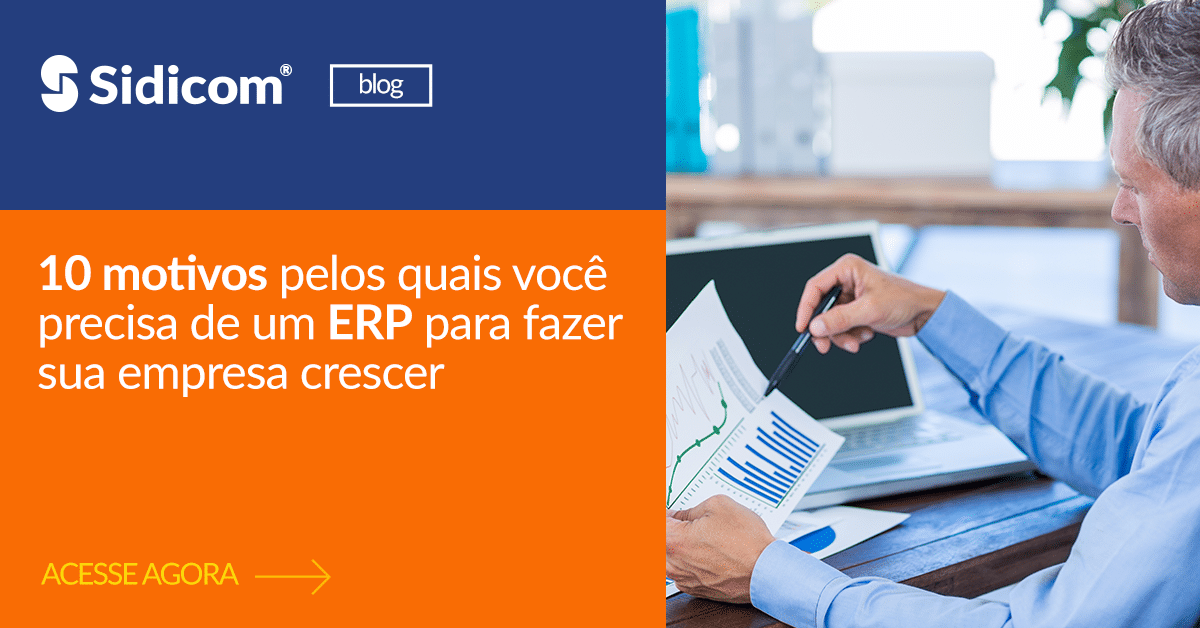 Sidicom®

blog

10 motivos pelos quais você precisa de um ERP para fazer sua empresa crescer

ACESSE AGORA